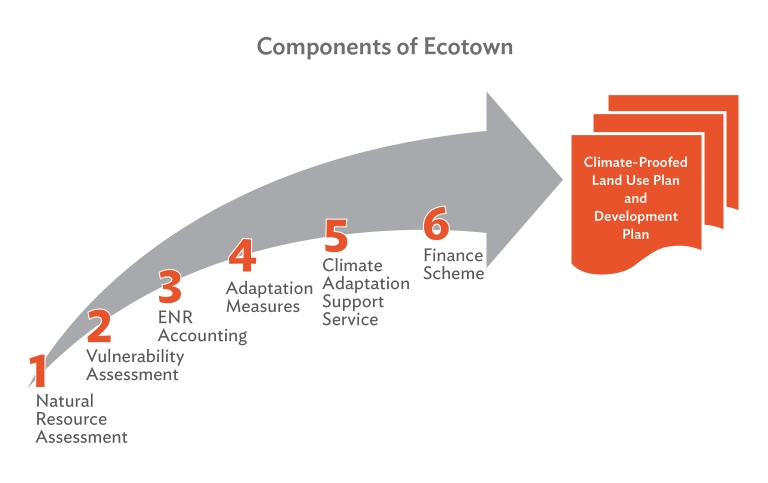 Components of Ecotown

1
Natural Resource Assessment

2
Vulnerability Assessment

3
ENR Accounting

4
Adaptation Measures

5
Climate Adaptation Support Service

6
Finance Scheme

Climate-Proofed Land Use Plan and Development Plan